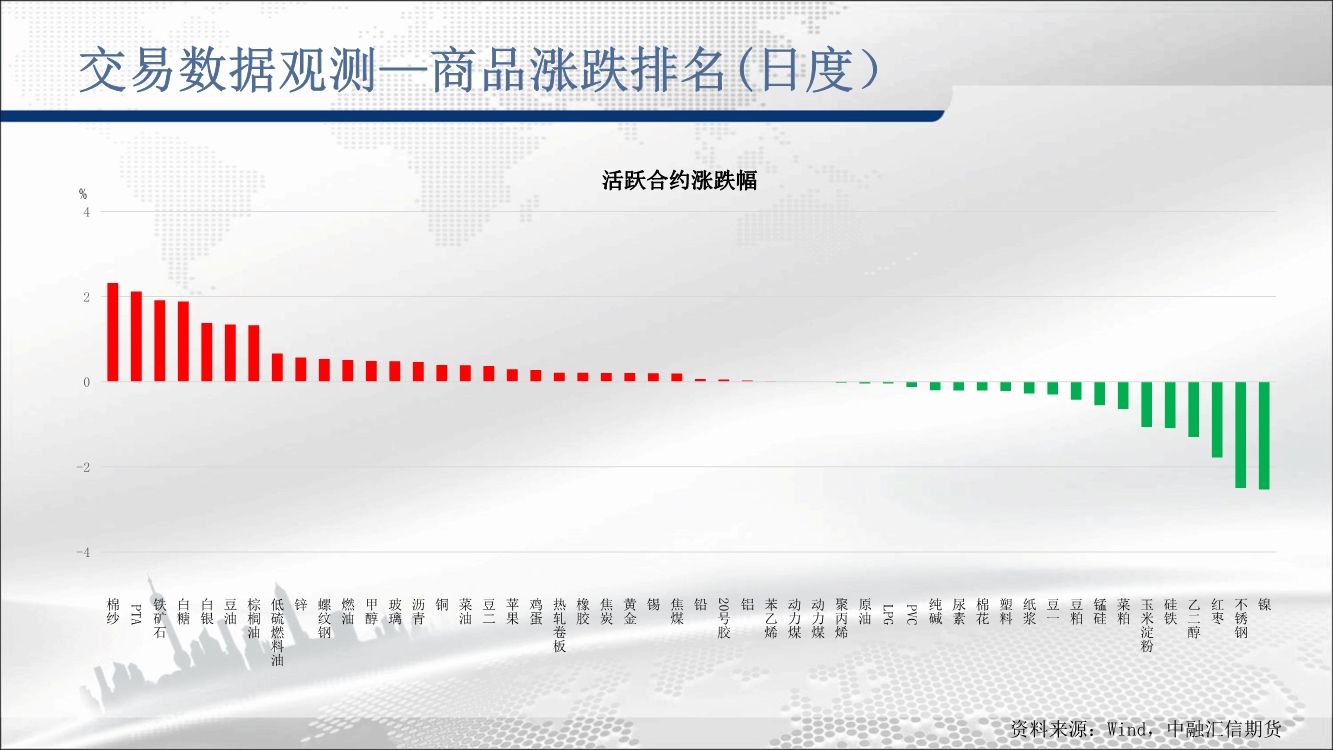 交易数据观测—商品涨跌排名(日度)

活跃合约涨跌幅

%
4
2
0
-2
-4

棉纱 PTA 铁矿石 白糖 白银 豆油 棕榈油 低硫燃料油 锌 螺纹钢 燃油 甲醇 玻璃 沥青 铜 菜油 豆二 苹果 鸡蛋 热轧卷板 橡胶 焦炭 黄金 锡 焦煤 铅 20号胶 铝 苯乙烯 动力煤 动力煤 聚丙烯 原油 LPG PVC 纯碱 尿素 棉花 塑料 纸浆 豆一 豆粕 锰硅 菜粕 玉米淀粉 硅铁 乙二醇 红枣 不锈钢 镍

资料来源：Wind，中融汇信期货